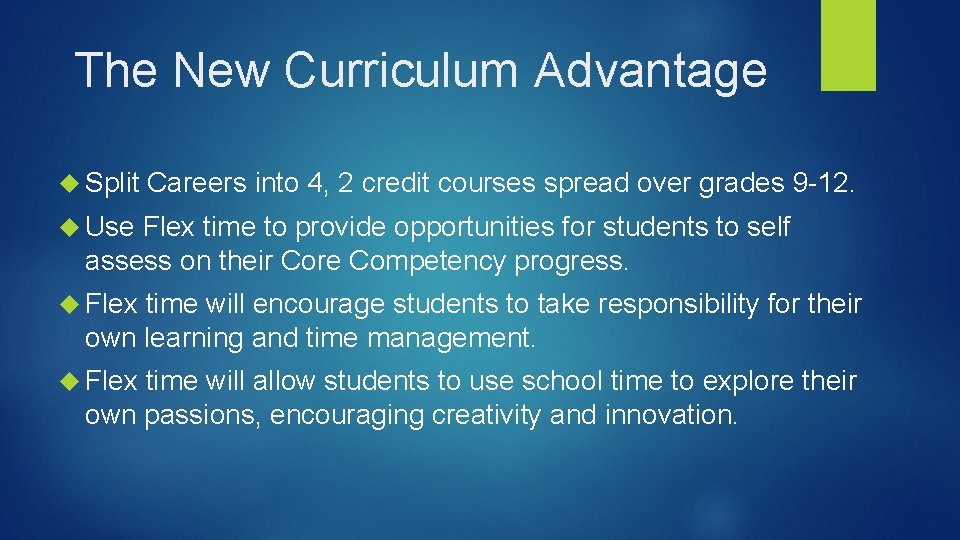 The New Curriculum Advantage

Split Careers into 4, 2 credit courses spread over grades 9-12.

Use Flex time to provide opportunities for students to self assess on their Core Competency progress.

Flex time will encourage students to take responsibility for their own learning and time management.

Flex time will allow students to use school time to explore their own passions, encouraging creativity and innovation.